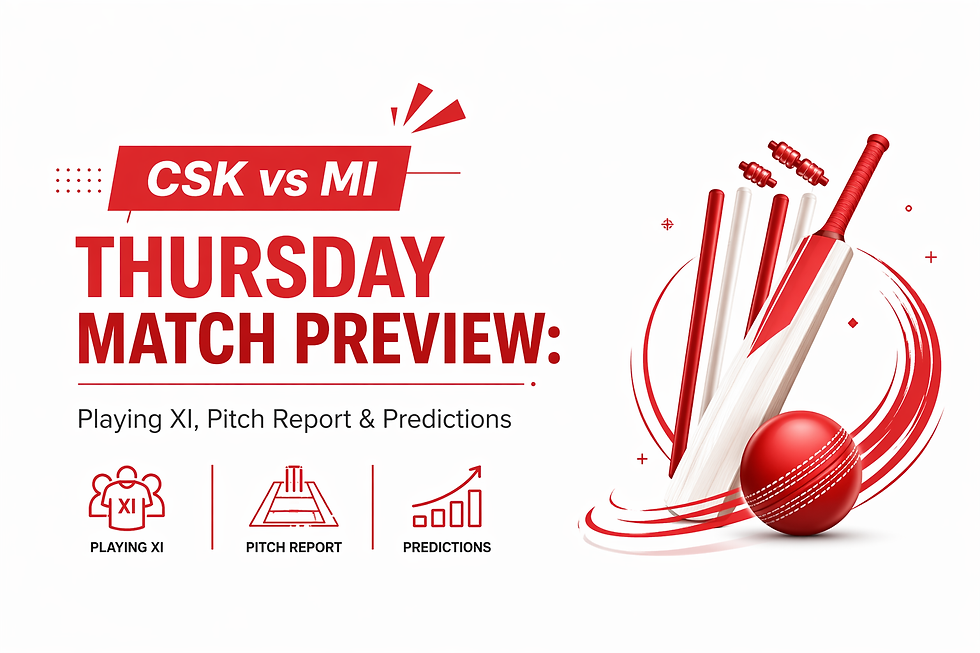 CSK vs MI

THURSDAY MATCH PREVIEW:

Playing XI, Pitch Report & Predictions

XI

PLAYING XI

PITCH REPORT

PREDICTIONS